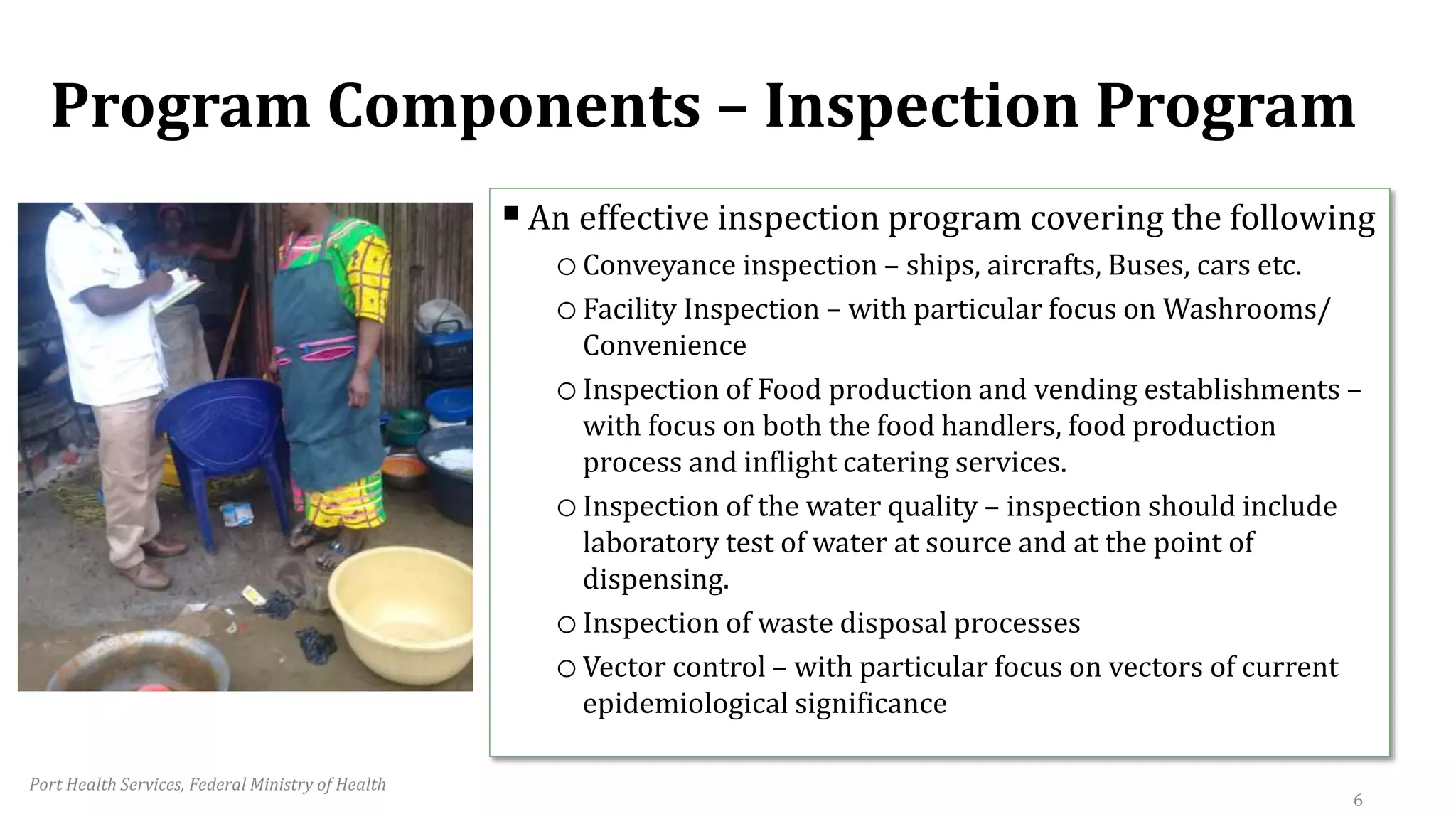 Program Components – Inspection Program

▪ An effective inspection program covering the following

○ Conveyance inspection – ships, aircrafts, Buses, cars etc.

○ Facility Inspection – with particular focus on Washrooms/ Convenience

○ Inspection of Food production and vending establishments – with focus on both the food handlers, food production process and inflight catering services.

○ Inspection of the water quality – inspection should include laboratory test of water at source and at the point of dispensing.

○ Inspection of waste disposal processes

○ Vector control – with particular focus on vectors of current epidemiological significance

Port Health Services, Federal Ministry of Health

6